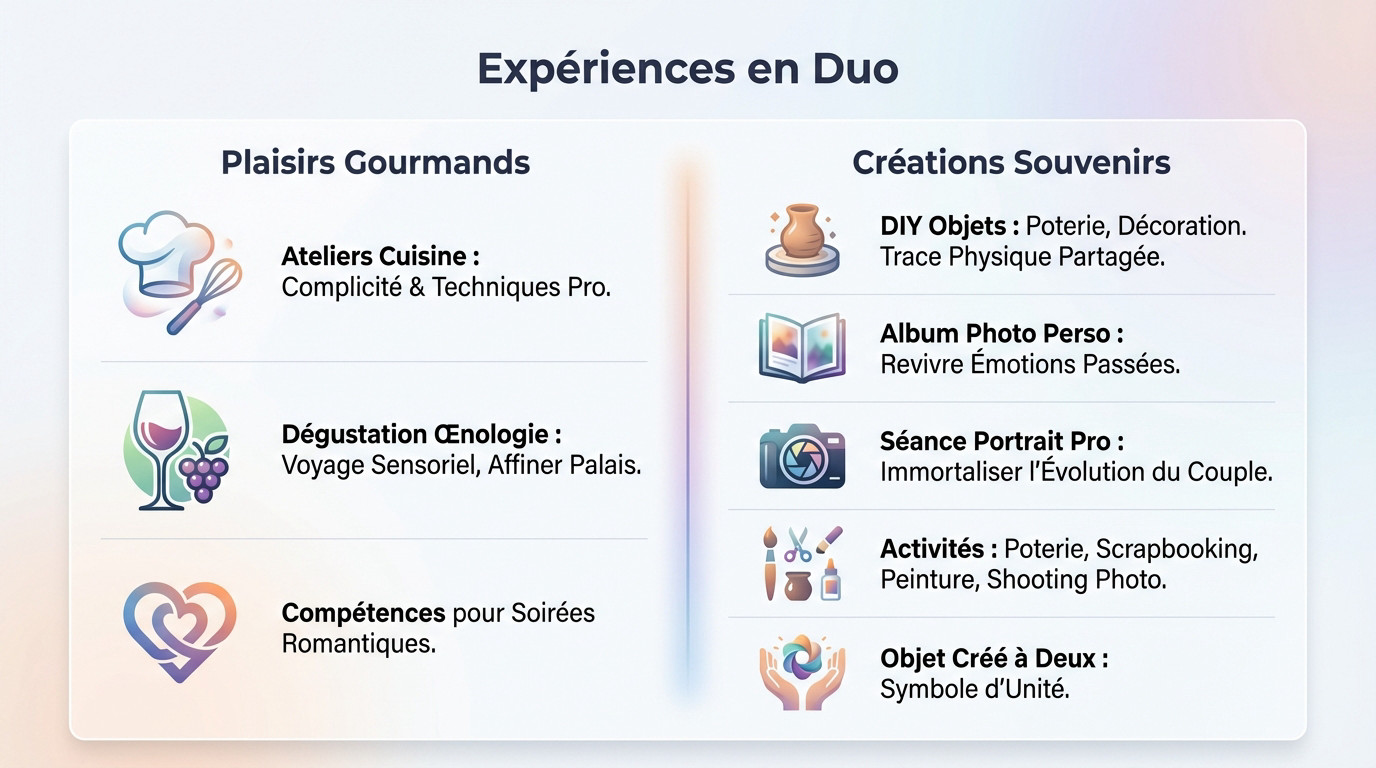 Expériences en Duo

Plaisirs Gourmands

Ateliers Cuisine : Complicité & Techniques Pro.

Dégustation Œnologie : Voyage Sensoriel, Affiner Palais.

Compétences pour Soirées Romantiques.

Créations Souvenirs

DIY Objets : Poterie, Décoration. Trace Physique Partagée.

Album Photo Perso : Revivre Émotions Passées.

Séance Portrait Pro : Immortaliser l'Évolution du Couple.

Activités : Poterie, Scrapbooking, Peinture, Shooting Photo.

Objet Créé à Deux : Symbole d'Unité.